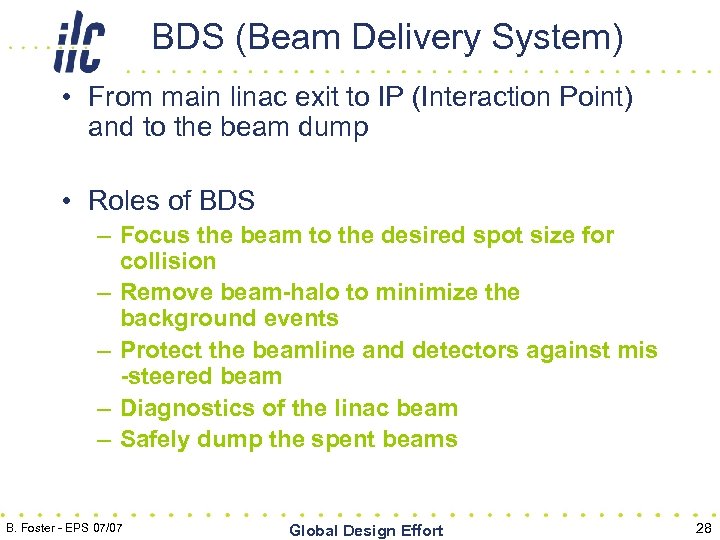 ilc

BDS (Beam Delivery System)

• From main linac exit to IP (Interaction Point) and to the beam dump

• Roles of BDS
– Focus the beam to the desired spot size for collision
– Remove beam-halo to minimize the background events
– Protect the beamline and detectors against mis -steered beam
– Diagnostics of the linac beam
– Safely dump the spent beams

B. Foster - EPS 07/07

Global Design Effort

28